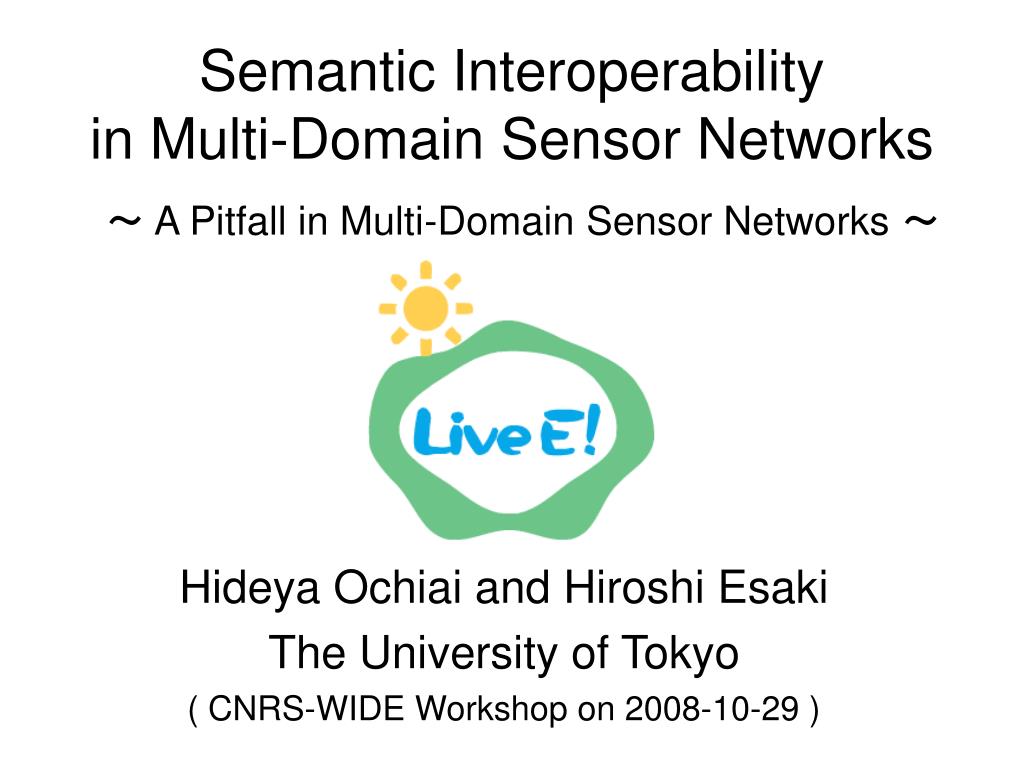 Semantic Interoperability
in Multi-Domain Sensor Networks

～ A Pitfall in Multi-Domain Sensor Networks ～

Live E!

Hideya Ochiai and Hiroshi Esaki
The University of Tokyo
( CNRS-WIDE Workshop on 2008-10-29 )